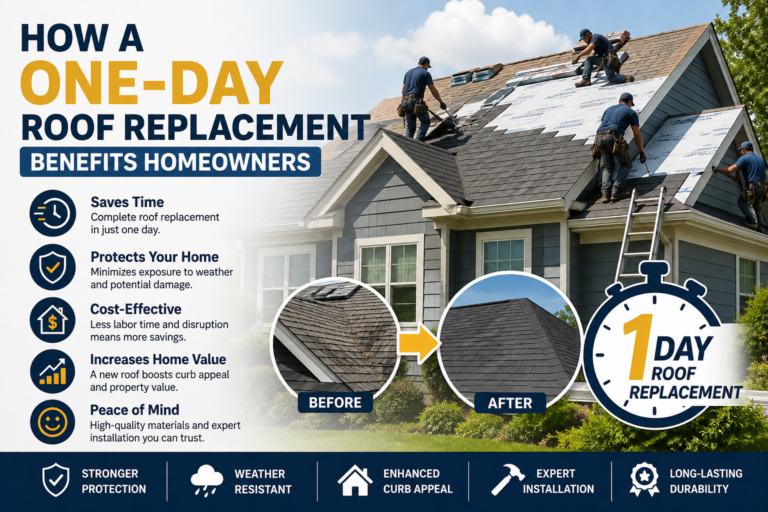 HOW A ONE-DAY ROOF REPLACEMENT BENEFITS HOMEOWNERS

Saves Time
Complete roof replacement in just one day.

Protects Your Home
Minimizes exposure to weather and potential damage.

Cost-Effective
Less labor time and disruption means more savings.

Increases Home Value
A new roof boosts curb appeal and property value.

Peace of Mind
High-quality materials and expert installation you can trust.

BEFORE

AFTER

1 DAY ROOF REPLACEMENT

STRONGER PROTECTION

WEATHER RESISTANT

ENHANCED CURB APPEAL

EXPERT INSTALLATION

LONG-LASTING DURABILITY